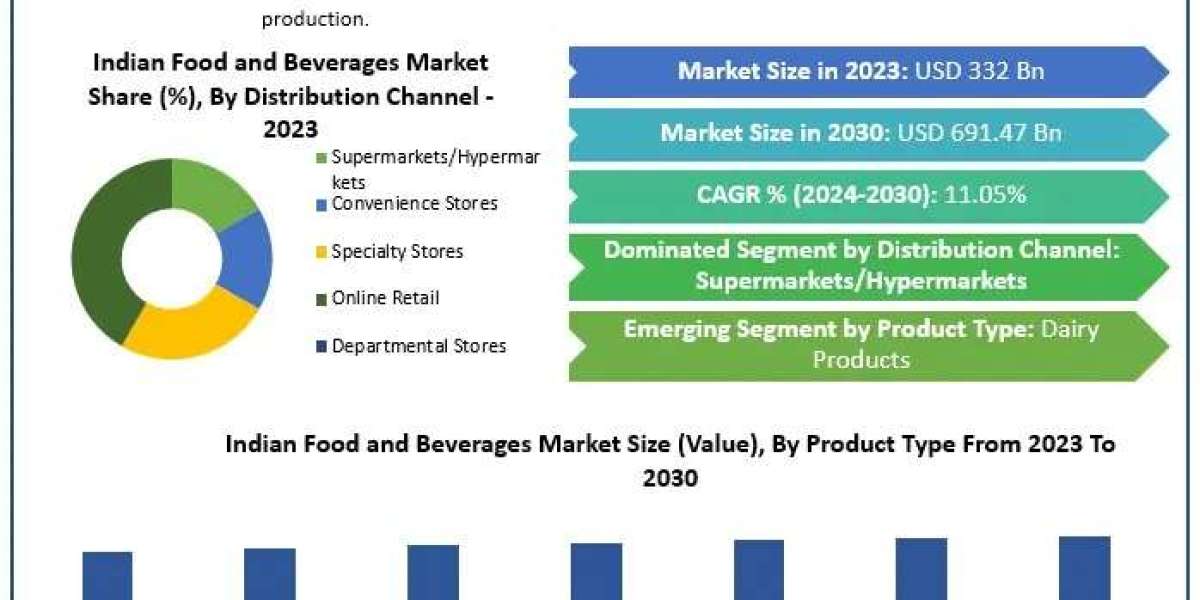 production.

Indian Food and Beverages Market Share (%), By Distribution Channel - 2023

Supermarkets/Hypermarkets

Convenience Stores

Specialty Stores

Online Retail

Departmental Stores

Market Size in 2023: USD 332 Bn

Market Size in 2030: USD 691.47 Bn

CAGR % (2024-2030): 11.05%

Dominated Segment by Distribution Channel: Supermarkets/Hypermarkets

Emerging Segment by Product Type: Dairy Products

Indian Food and Beverages Market Size (Value), By Product Type From 2023 To 2030